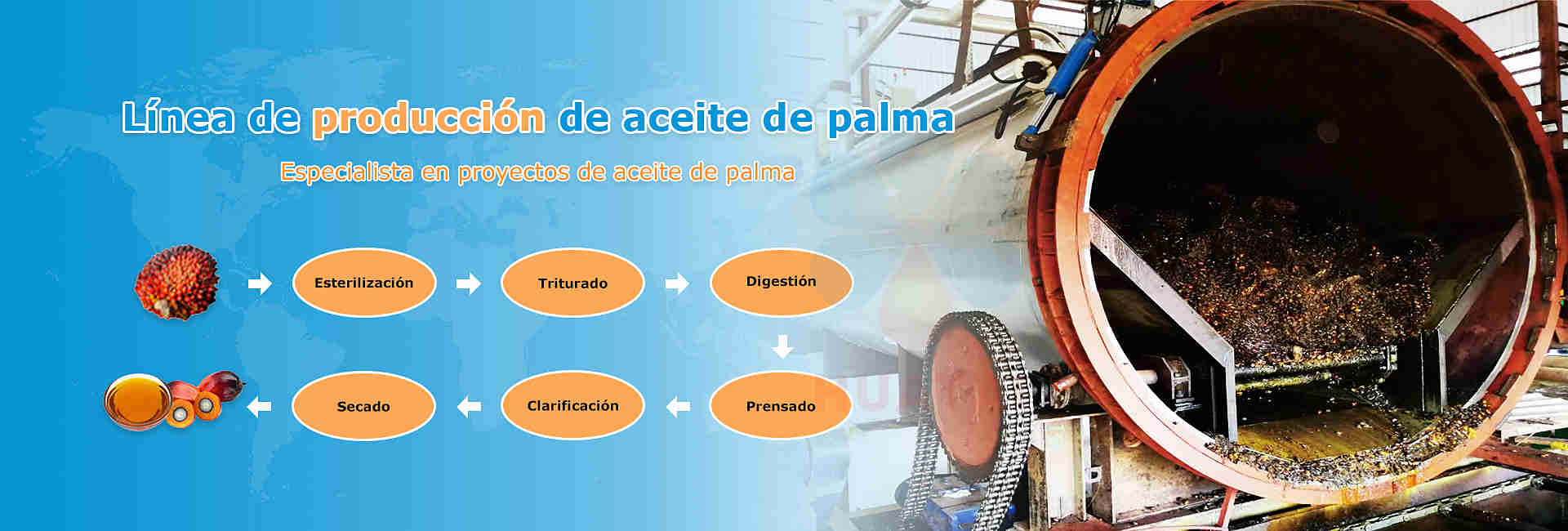 Línea de producción de aceite de palma

Especialista en proyectos de aceite de palma

Esterilización

Triturado

Digestión

Prensado

Clarificación

Secado